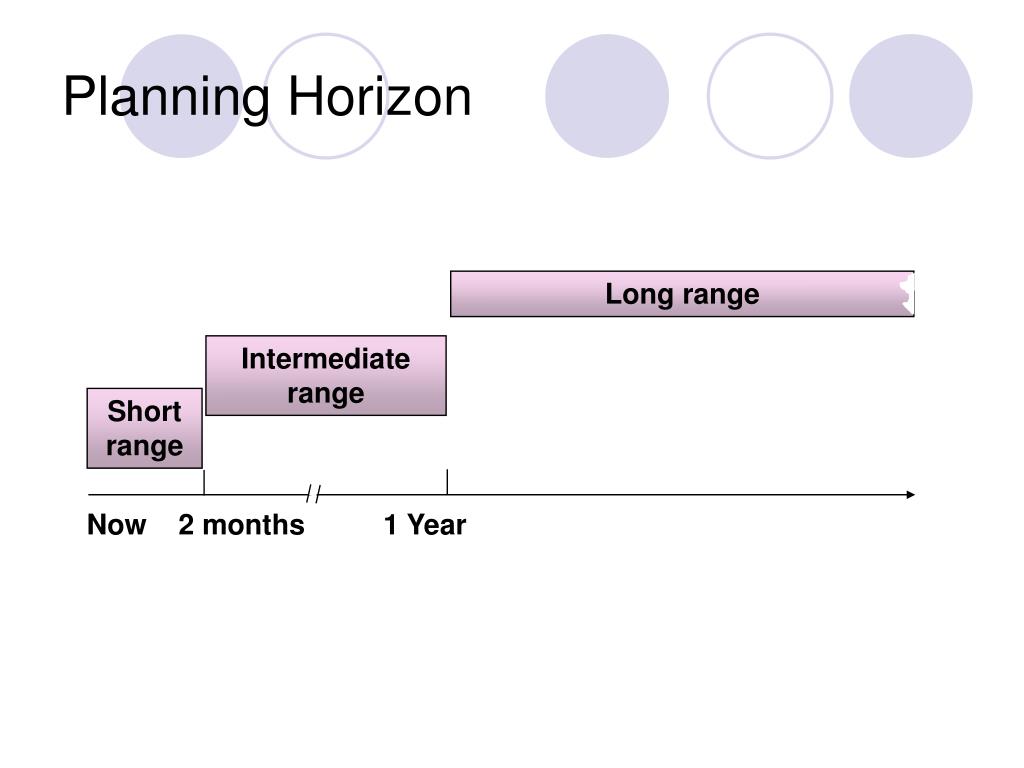 Planning Horizon

Long range

Intermediate range

Short range

Now 2 months 1 Year